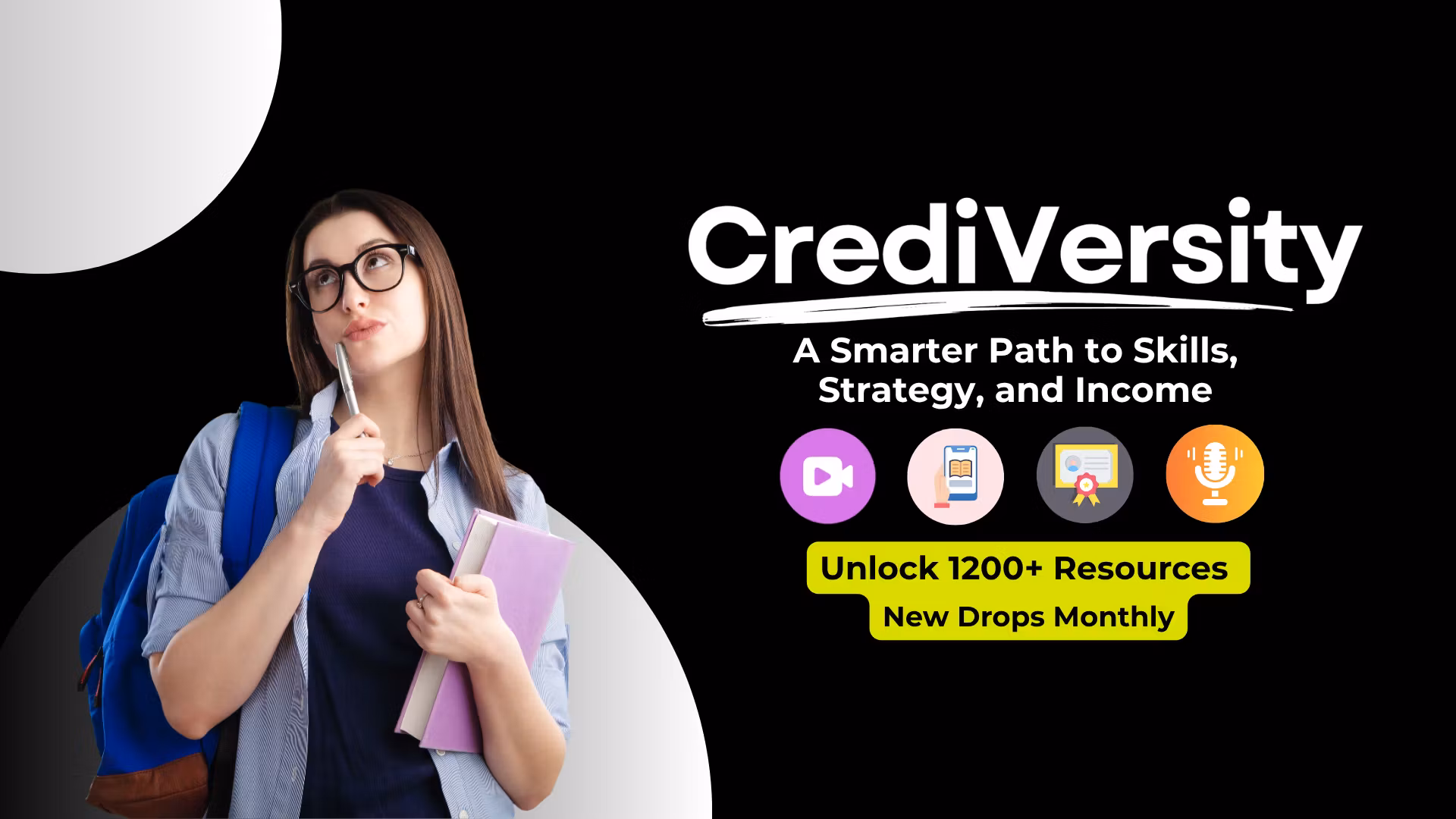 CrediVersity

A Smarter Path to Skills, Strategy, and Income

Unlock 1200+ Resources

New Drops Monthly